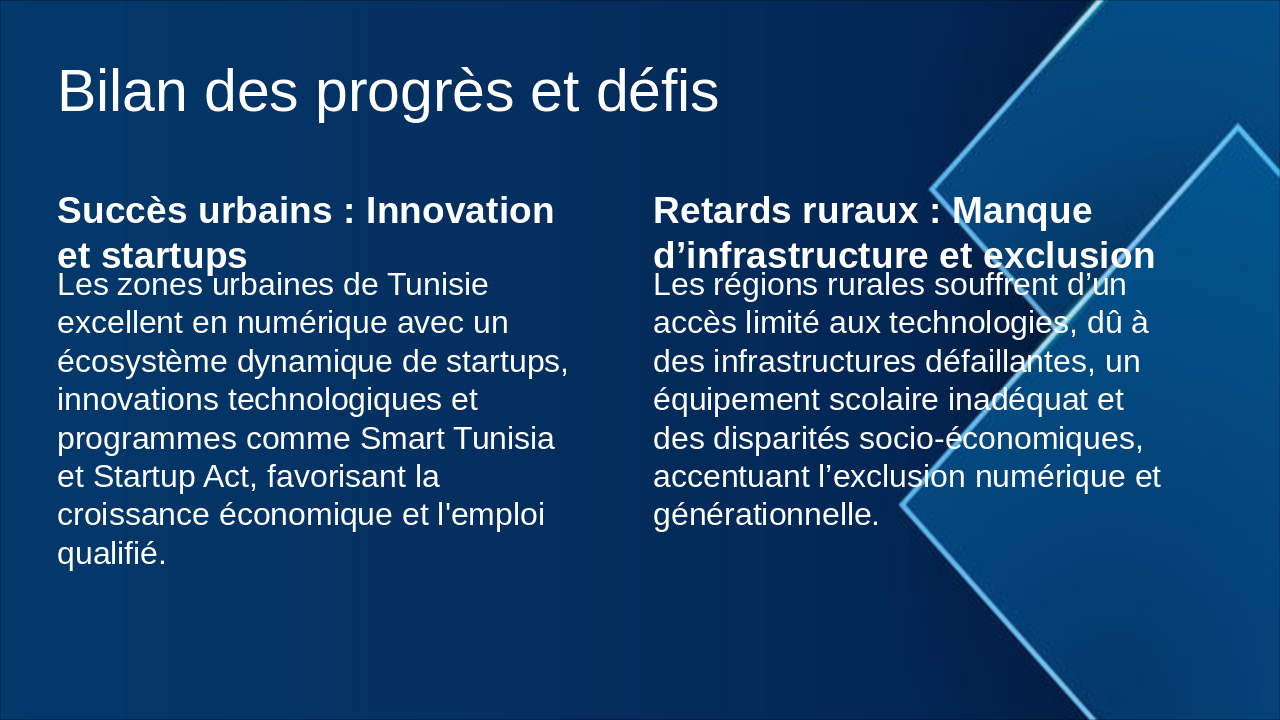 Bilan des progrès et défis

Succès urbains : Innovation et startups

Les zones urbaines de Tunisie excellent en numérique avec un écosystème dynamique de startups, innovations technologiques et programmes comme Smart Tunisia et Startup Act, favorisant la croissance économique et l'emploi qualifié.

Retards ruraux : Manque d’infrastructure et exclusion

Les régions rurales souffrent d’un accès limité aux technologies, dû à des infrastructures défaillantes, un équipement scolaire inadéquat et des disparités socio-économiques, accentuant l’exclusion numérique et générationnelle.